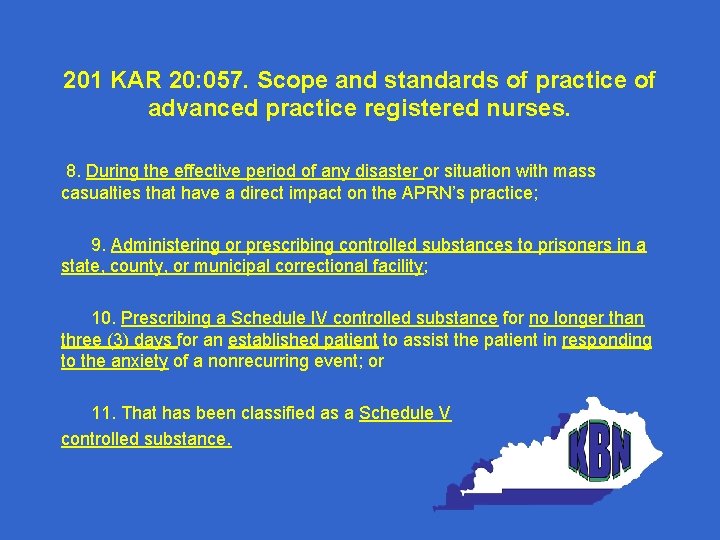 201 KAR 20:057. Scope and standards of practice of advanced practice registered nurses.

8. During the effective period of any disaster or situation with mass casualties that have a direct impact on the APRN's practice;

9. Administering or prescribing controlled substances to prisoners in a state, county, or municipal correctional facility;

10. Prescribing a Schedule IV controlled substance for no longer than three (3) days for an established patient to assist the patient in responding to the anxiety of a nonrecurring event; or

11. That has been classified as a Schedule V controlled substance.

KBN